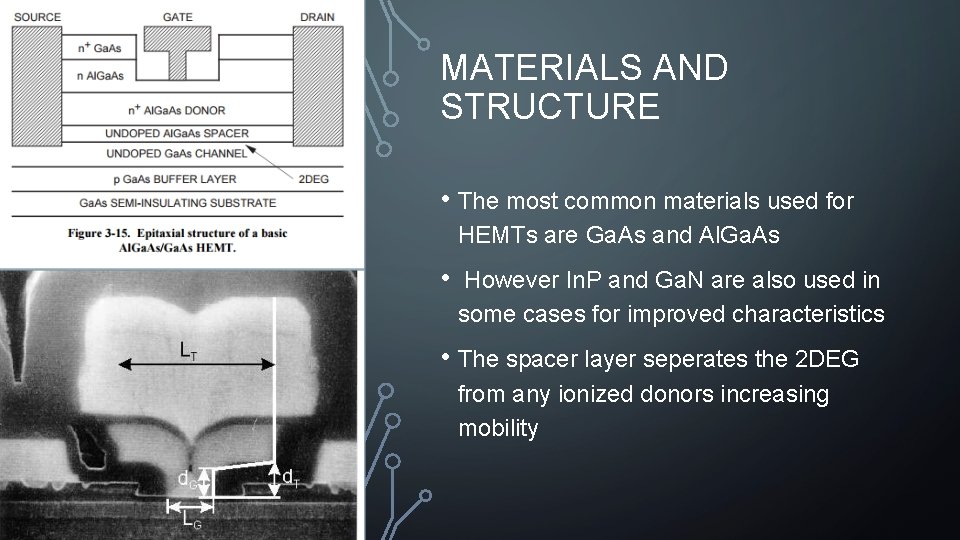 SOURCE
GATE
DRAIN
$n^+$ GaAs
n AlGaAs
$n^+$ AlGaAs DONOR
UNDOPED AlGaAs SPACER
UNDOPED GaAs CHANNEL
p GaAs BUFFER LAYER
2DEG
GaAs SEMI-INSULATING SUBSTRATE

Figure 3-15. Epitaxial structure of a basic AlGaAs/GaAs HEMT.

$L_T$
$d_G$
$d_T$
$L_G$

MATERIALS AND STRUCTURE

• The most common materials used for HEMTs are GaAs and AlGaAs

• However InP and GaN are also used in some cases for improved characteristics

• The spacer layer seperates the 2DEG from any ionized donors increasing mobility